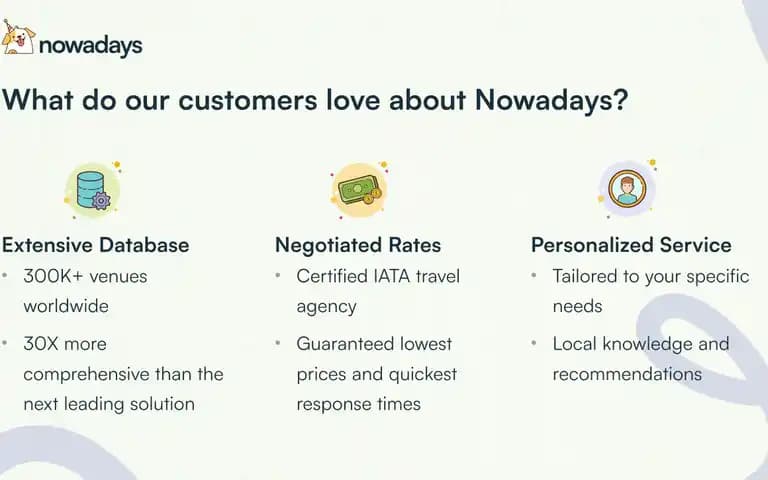 nowadays

What do our customers love about Nowadays?

Extensive Database
• 300K+ venues worldwide
• 30X more comprehensive than the next leading solution

Negotiated Rates
• Certified IATA travel agency
• Guaranteed lowest prices and quickest response times

Personalized Service
• Tailored to your specific needs
• Local knowledge and recommendations